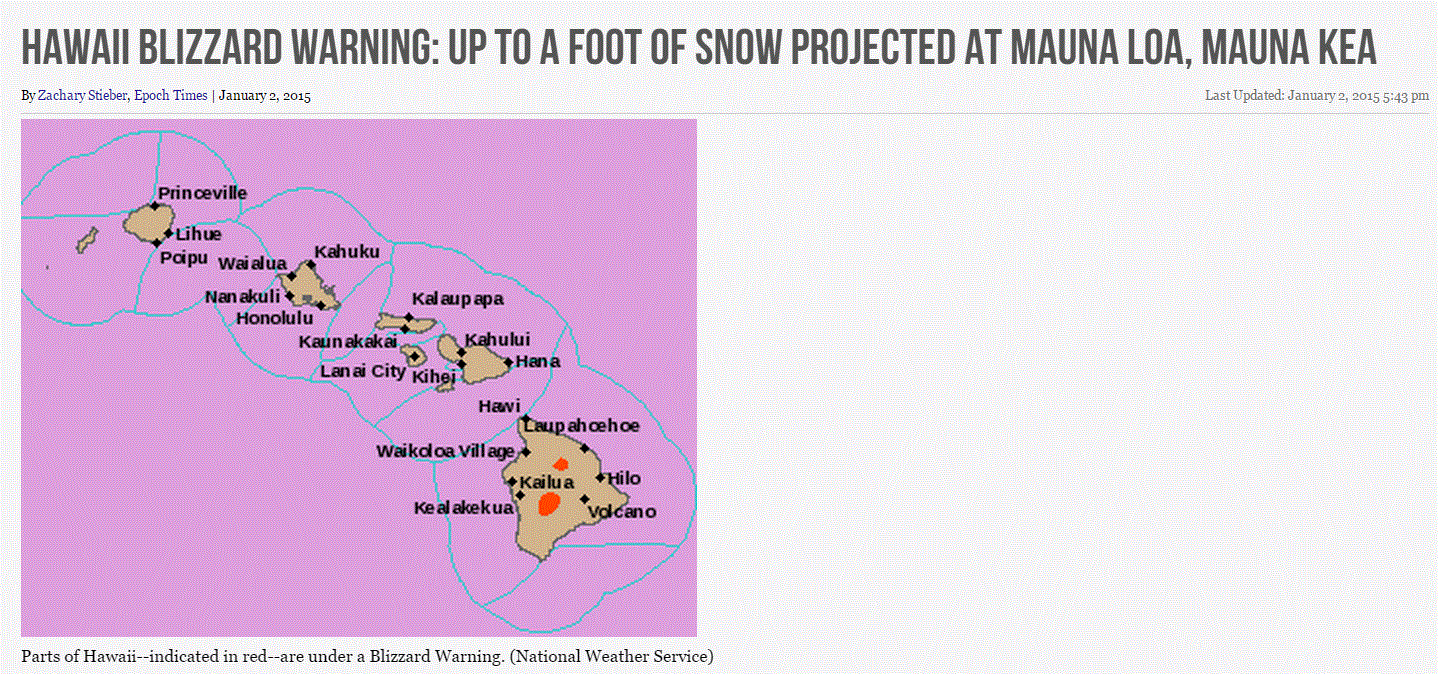 HAWAII BLIZZARD WARNING: UP TO A FOOT OF SNOW PROJECTED AT MAUNA LOA, MAUNA KEA

By Zachary Stieber, Epoch Times | January 2, 2015

Last Updated: January 2, 2015 5:43 pm

Princeville
Lihue
Poipu
Kahuku
Waialua
Nanakuli
Honolulu
Kalaupapa
Kaunakakai
Kahului
Hana
Lanai City
Kihei
Hawi
Laupahoehoe
Waikoloa Village
Kailua
Hilo
Kealakekua
Volcano

Parts of Hawaii--indicated in red--are under a Blizzard Warning. (National Weather Service)